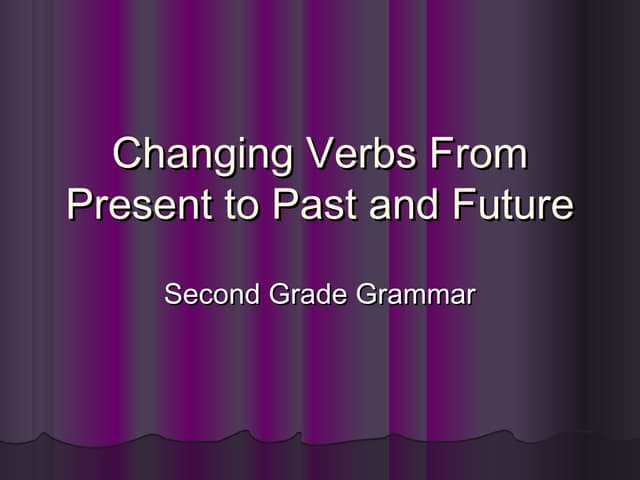 Changing Verbs From Present to Past and Future

Second Grade Grammar